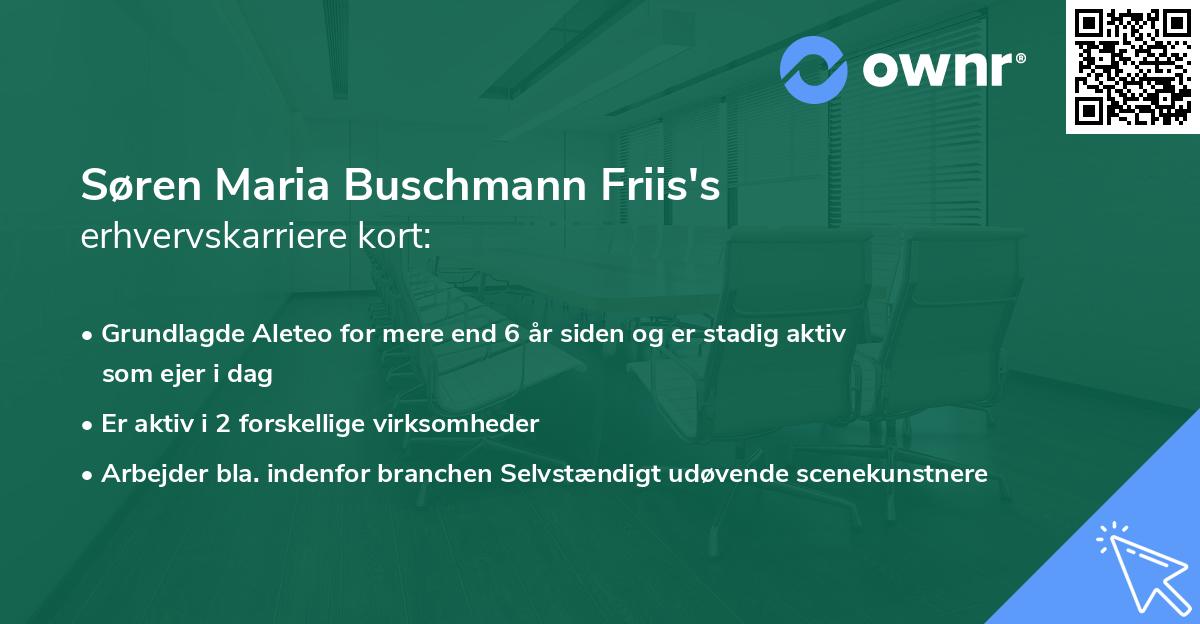 ownr®

Søren Maria Buschmann Friis's erhvervskarriere kort:

• Grundlagde Aleteo for mere end 6 år siden og er stadig aktiv som ejer i dag
• Er aktiv i 2 forskellige virksomheder
• Arbejder bla. indenfor branchen Selvstændigt udøvende scenekunstnere